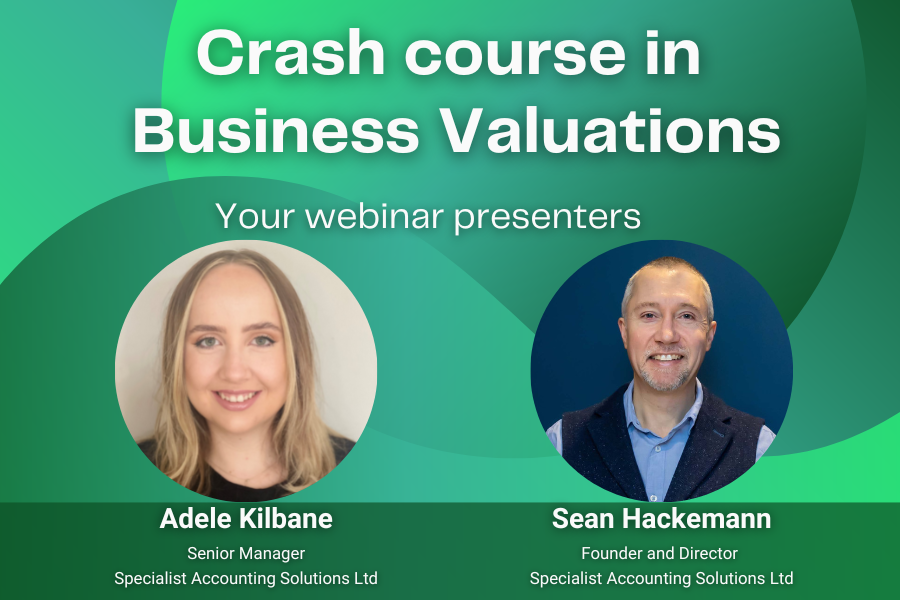 Crash course in Business Valuations

Your webinar presenters

Adele Kilbane
Senior Manager
Specialist Accounting Solutions Ltd

Sean Hackemann
Founder and Director
Specialist Accounting Solutions Ltd